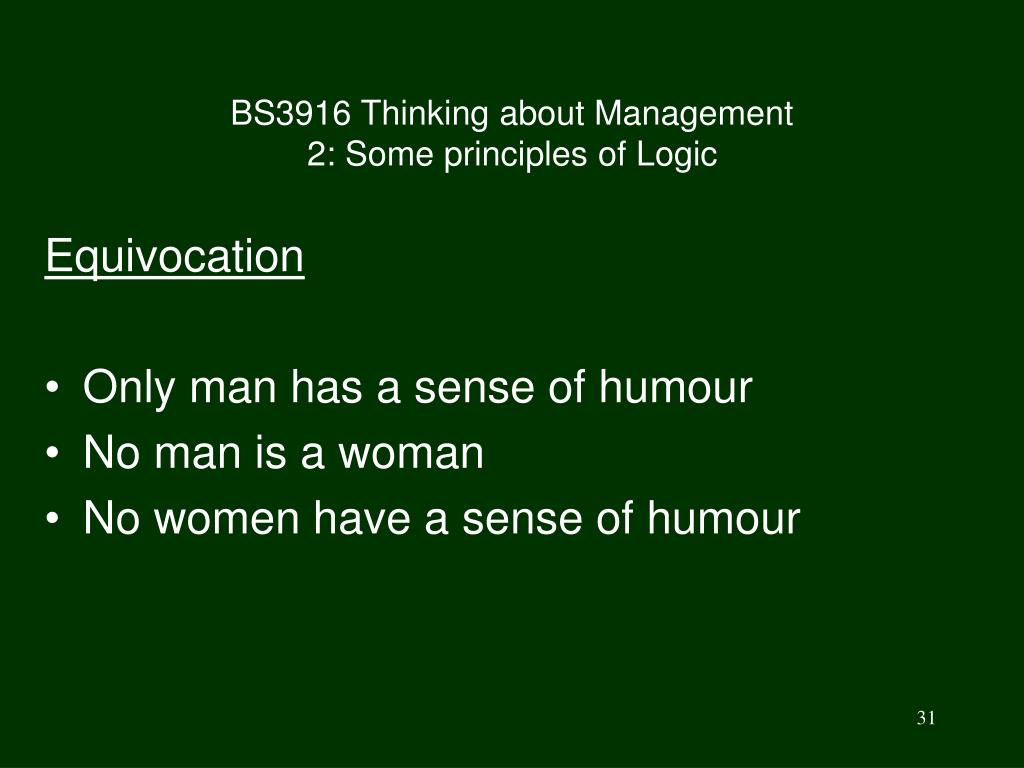 BS3916 Thinking about Management
2: Some principles of Logic

Equivocation

• Only man has a sense of humour
• No man is a woman
• No women have a sense of humour

31